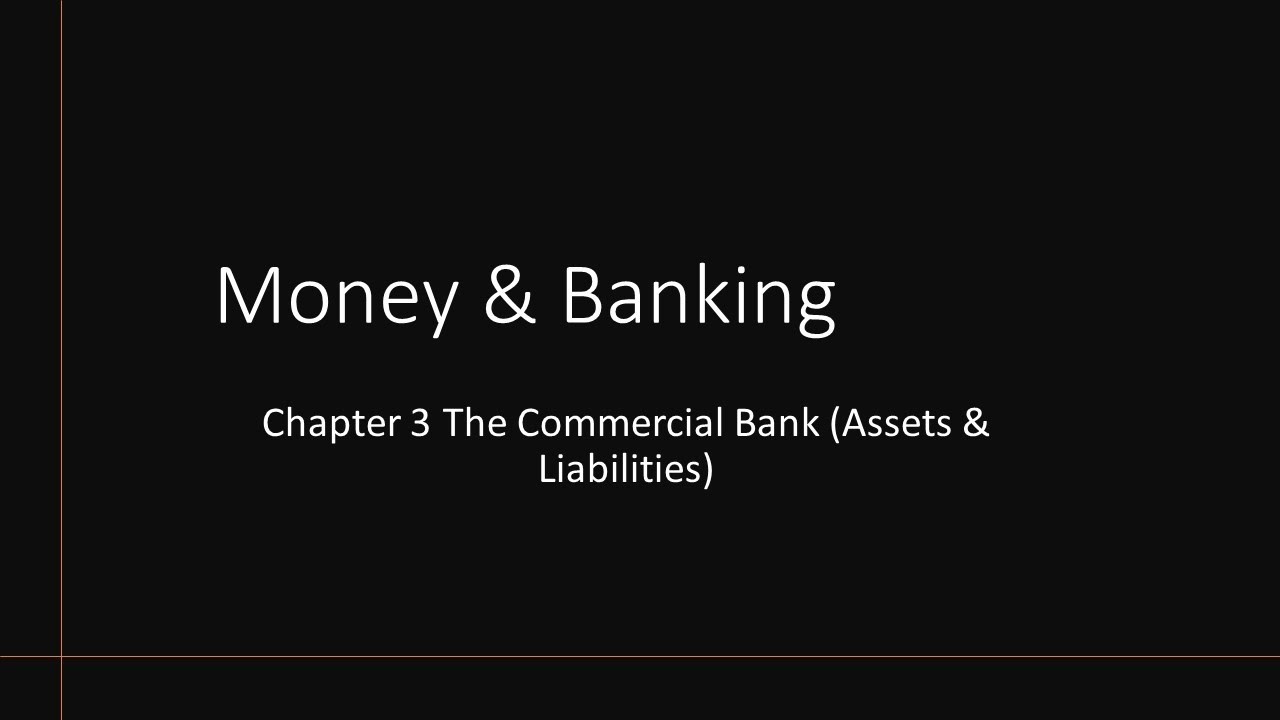 Money & Banking

Chapter 3 The Commercial Bank (Assets & Liabilities)